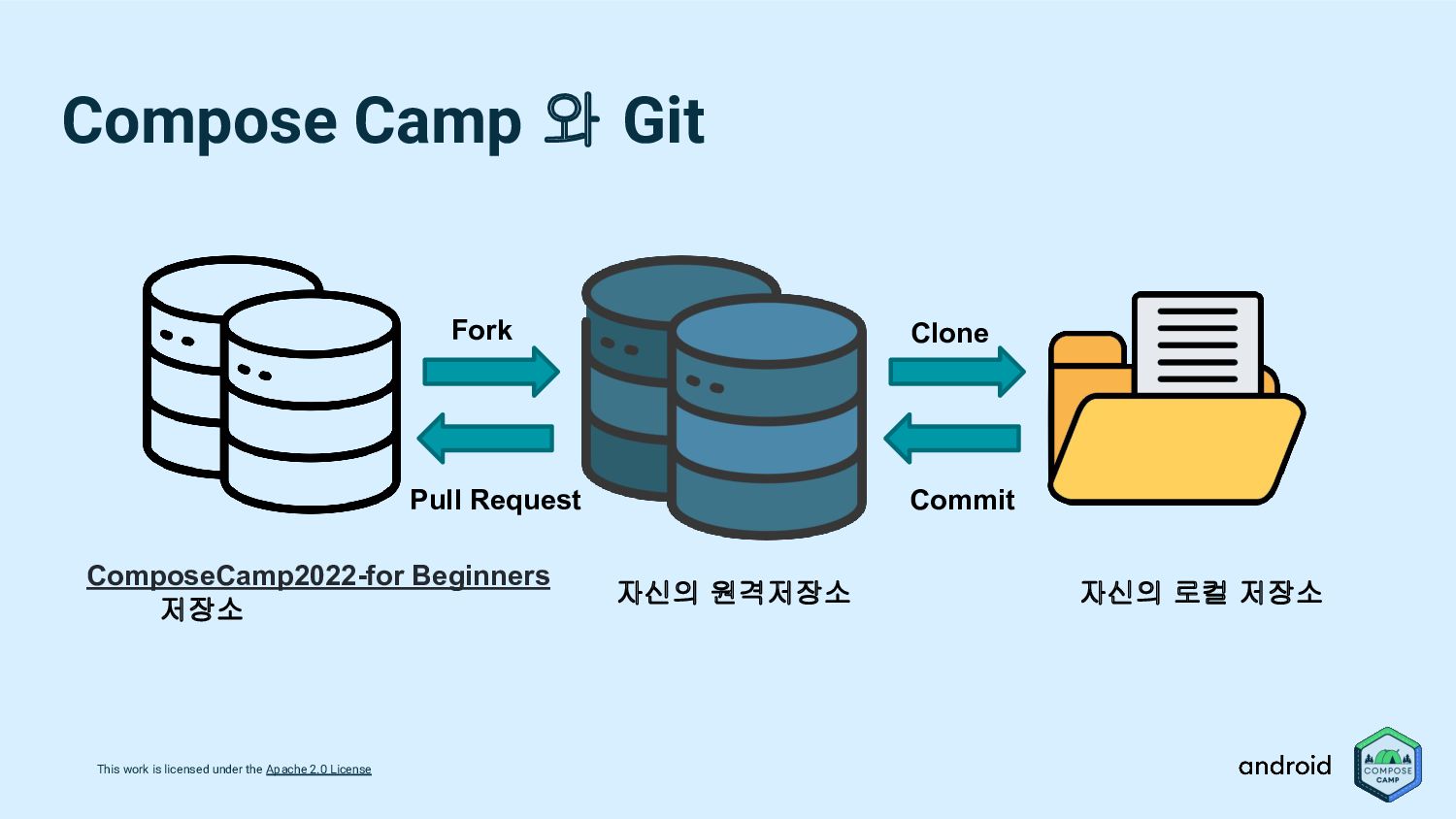 Compose Camp 와 Git

Fork

Pull Request

Clone

Commit

ComposeCamp2022-for Beginners 저장소

자신의 원격저장소

자신의 로컬 저장소

This work is licensed under the Apache 2.0 License

android

COMPOSE CAMP